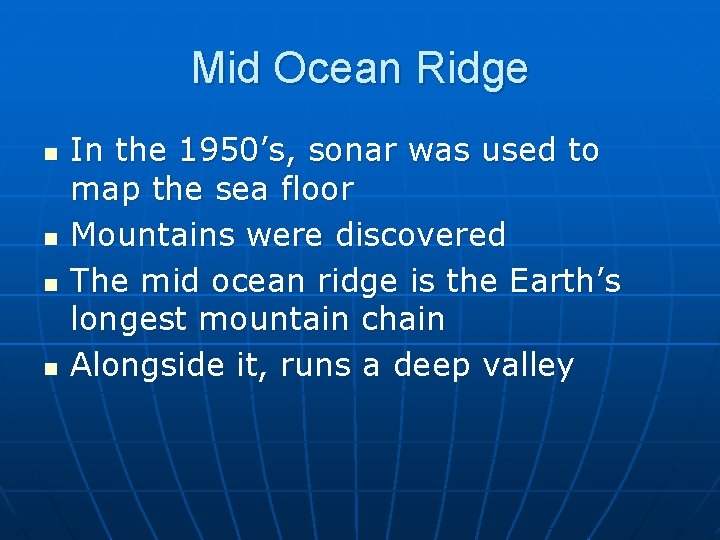 Mid Ocean Ridge

- In the 1950’s, sonar was used to map the sea floor
- Mountains were discovered
- The mid ocean ridge is the Earth’s longest mountain chain
- Alongside it, runs a deep valley